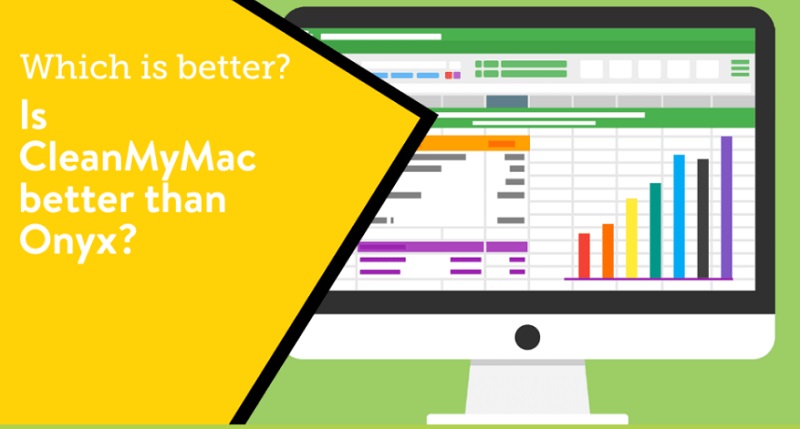 Which is better?

Is CleanMyMac better than Onyx?